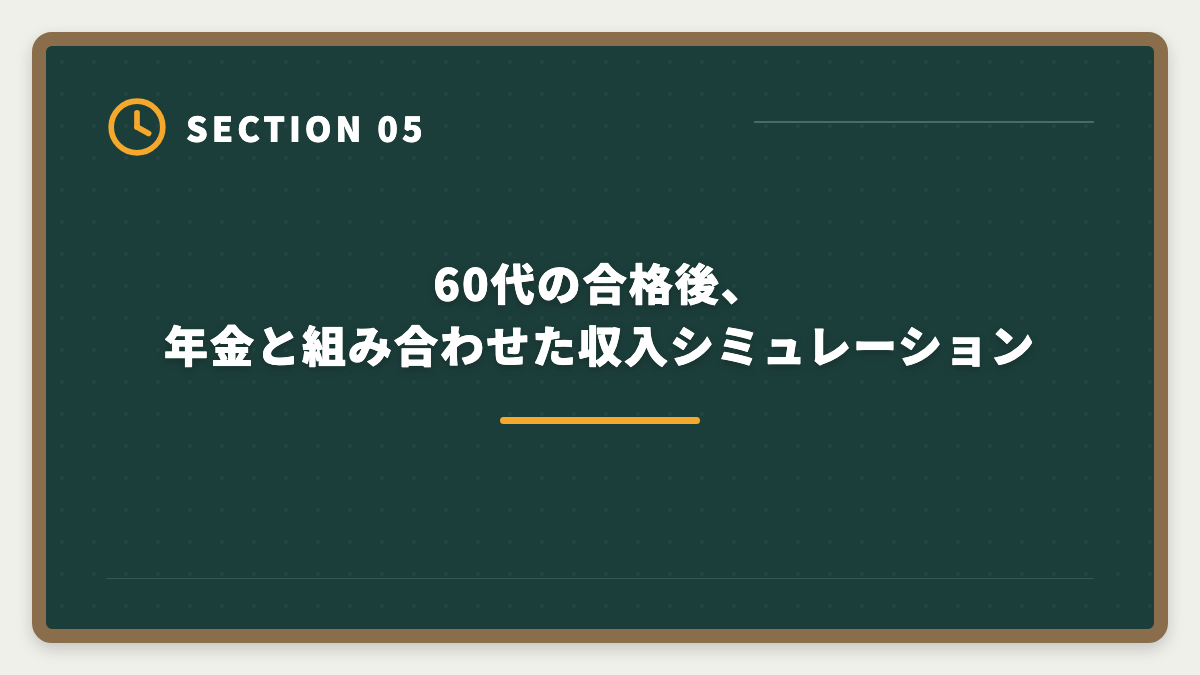 SECTION 05

60代の合格後、
年金と組み合わせた収入シミュレーション